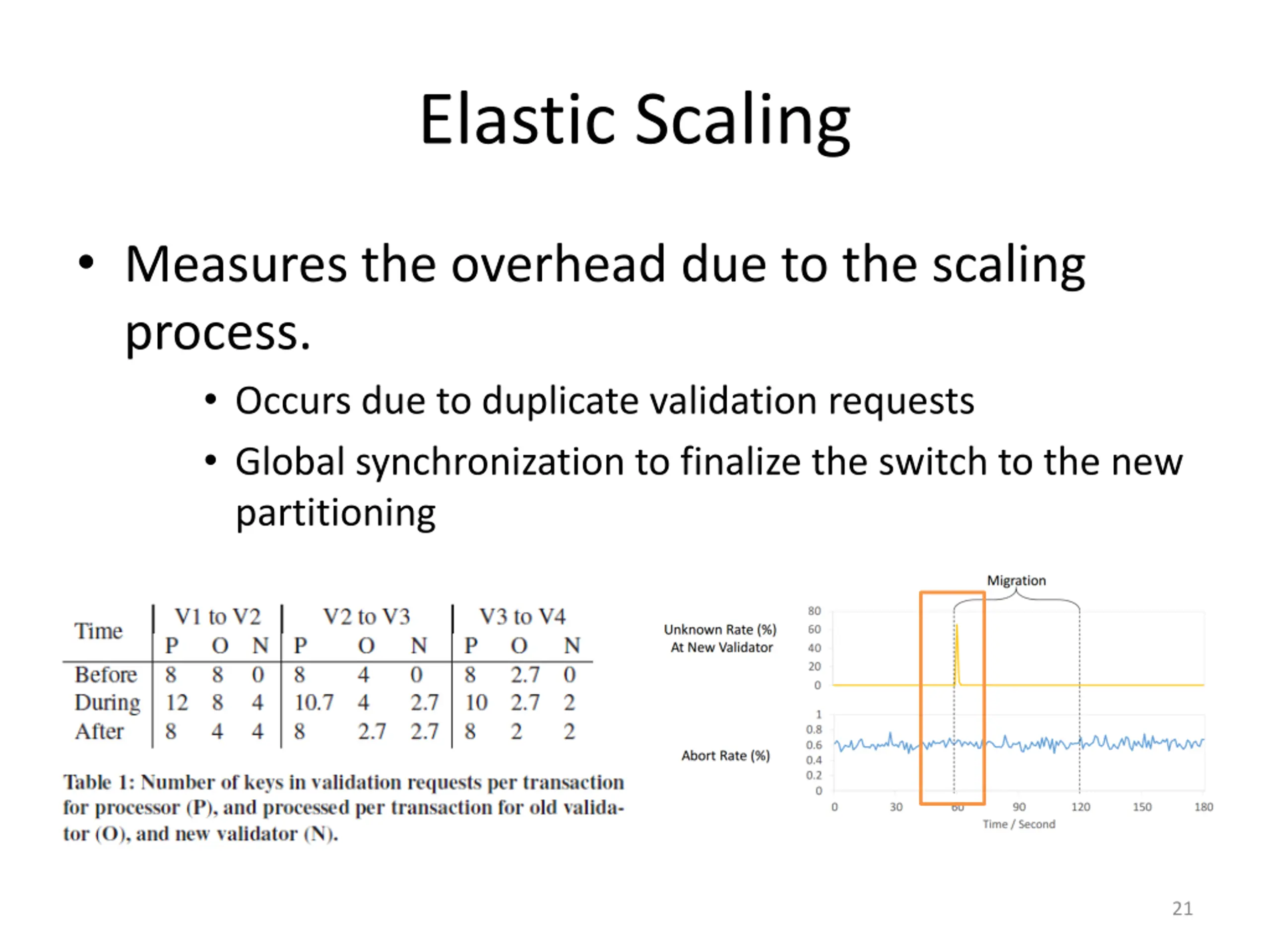 Elastic Scaling

• Measures the overhead due to the scaling process.

• Occurs due to duplicate validation requests

• Global synchronization to finalize the switch to the new partitioning

| Time | V1 to V2 P | V1 to V2 O | V1 to V2 N | V2 to V3 P | V2 to V3 O | V2 to V3 N | V3 to V4 P | V3 to V4 O | V3 to V4 N |
|---|---|---|---|---|---|---|---|---|---|
| Before | 8 | 8 | 0 | 8 | 4 | 0 | 8 | 2.7 | 0 |
| During | 12 | 8 | 4 | 10.7 | 4 | 2.7 | 10 | 2.7 | 2 |
| After | 8 | 4 | 4 | 8 | 2.7 | 2.7 | 8 | 2 | 2 |

Table 1: Number of keys in validation requests per transaction for processor (P), and processed per transaction for old validator (O), and new validator (N).

Migration

Unknown Rate (%) At New Validator

80
60
40
20
0

Abort Rate (%)

1
0.8
0.6
0.4
0.2
0

0 30 60 90 120 150 180
Time / Second

21